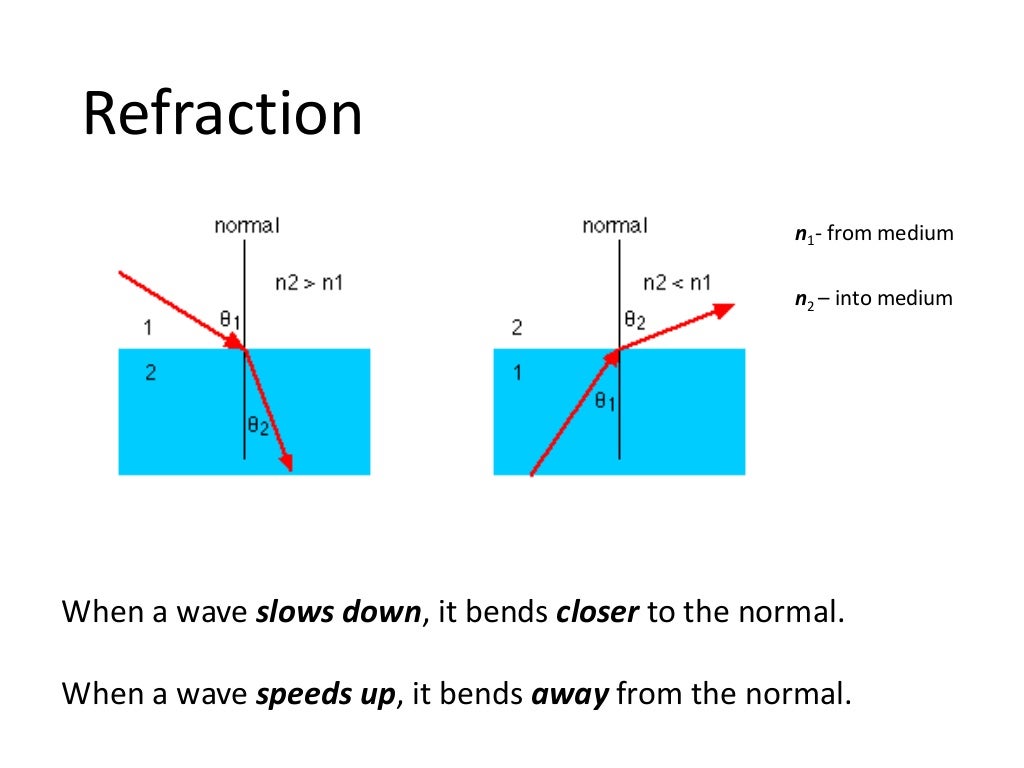 Refraction

normal

n2 > n1

1

$\theta_1$

2

$\theta_2$

normal

n2 < n1

2

$\theta_2$

1

$\theta_1$

$n_1$- from medium

$n_2$ – into medium

When a wave slows down, it bends closer to the normal.

When a wave speeds up, it bends away from the normal.